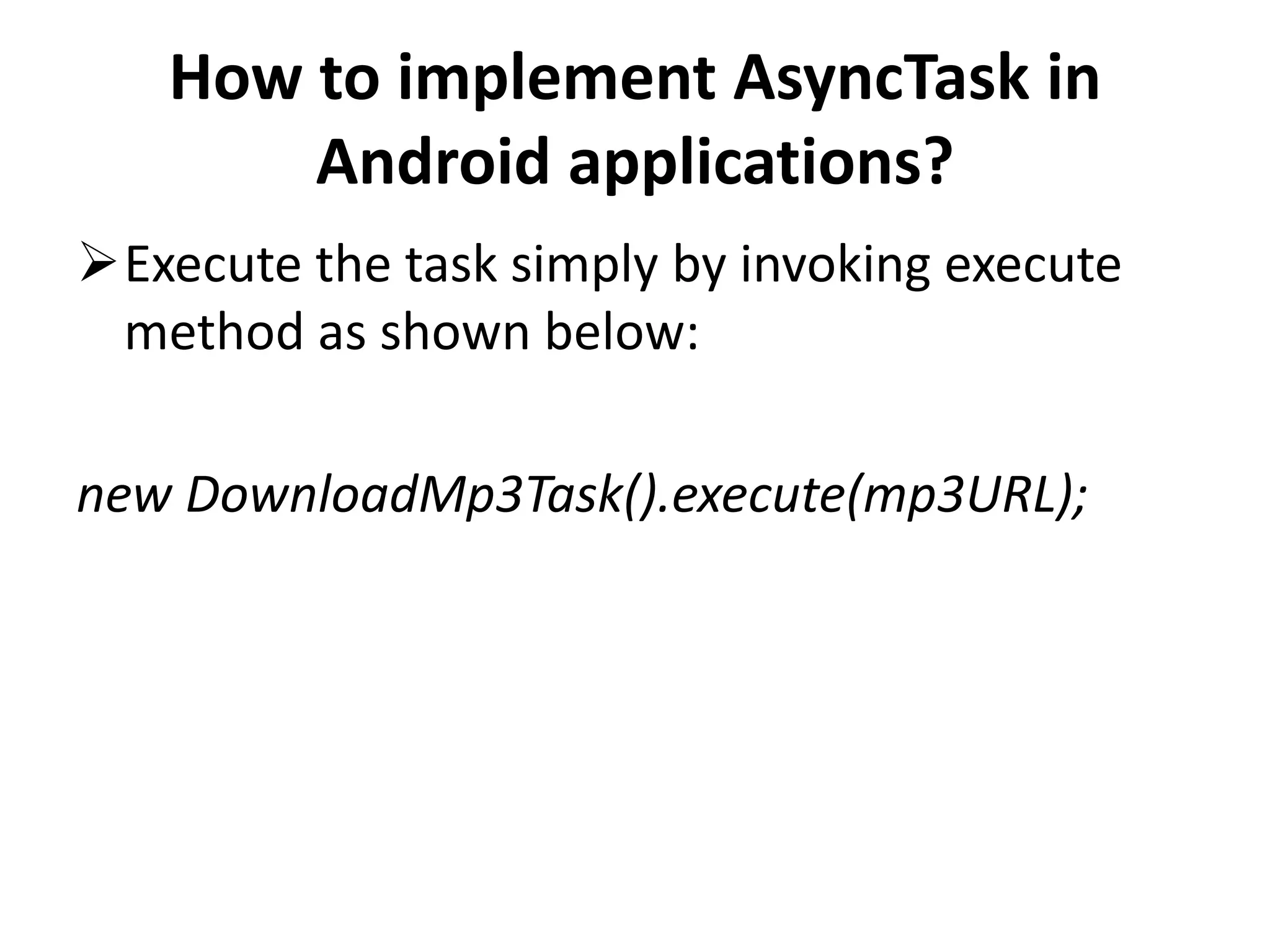 How to implement AsyncTask in Android applications?

➢ Execute the task simply by invoking execute method as shown below:

new DownloadMp3Task().execute(mp3URL);